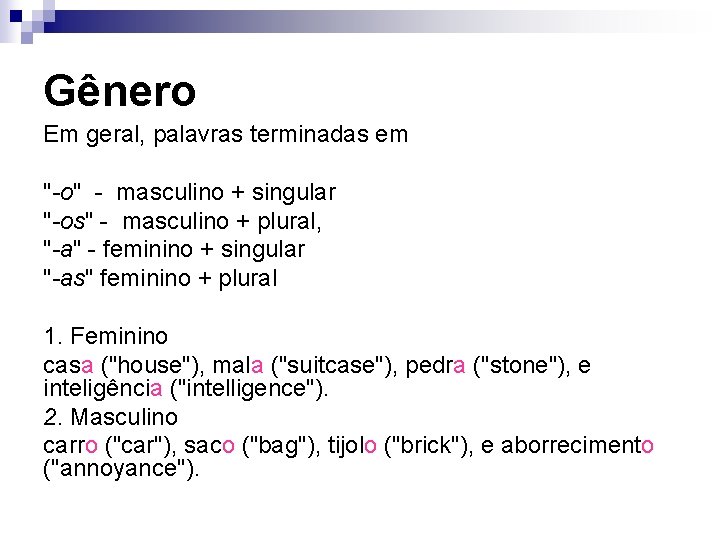 Gênero

Em geral, palavras terminadas em

"-o" - masculino + singular
"-os" - masculino + plural,
"-a" - feminino + singular
"-as" feminino + plural

1. Feminino

casa ("house"), mala ("suitcase"), pedra ("stone"), e inteligência ("intelligence").

2. Masculino

carro ("car"), saco ("bag"), tijolo ("brick"), e aborrecimento ("annoyance").